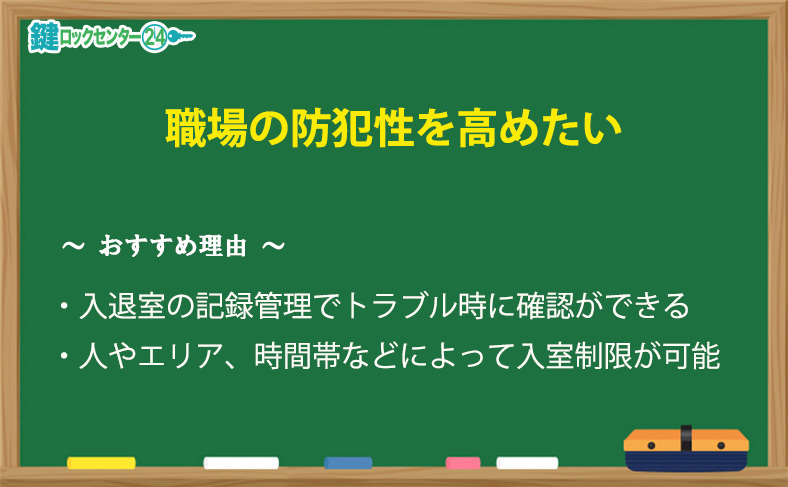 鍵ロックセンター24

職場の防犯性を高めたい

～ おすすめ理由 ～

・入退室の記録管理でトラブル時に確認ができる

・人やエリア、時間帯などによって入室制限が可能